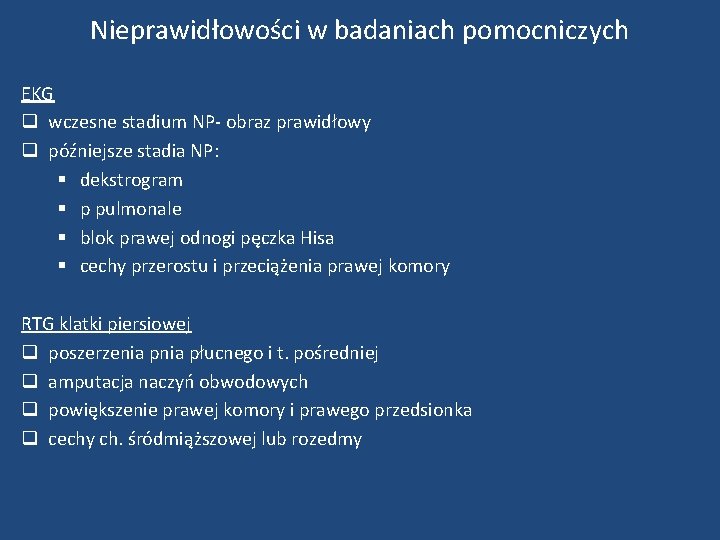 Nieprawidłowości w badaniach pomocniczych

EKG
❑ wczesne stadium NP- obraz prawidłowy
❑ późniejsze stadia NP:
▪ dekstrogram
▪ p pulmonale
▪ blok prawej odnogi pęczka Hisa
▪ cechy przerostu i przeciążenia prawej komory

RTG klatki piersiowej
❑ poszerzenia pnia płucnego i t. pośredniej
❑ amputacja naczyń obwodowych
❑ powiększenie prawej komory i prawego przedsionka
❑ cechy ch. śródmiąższowej lub rozedmy